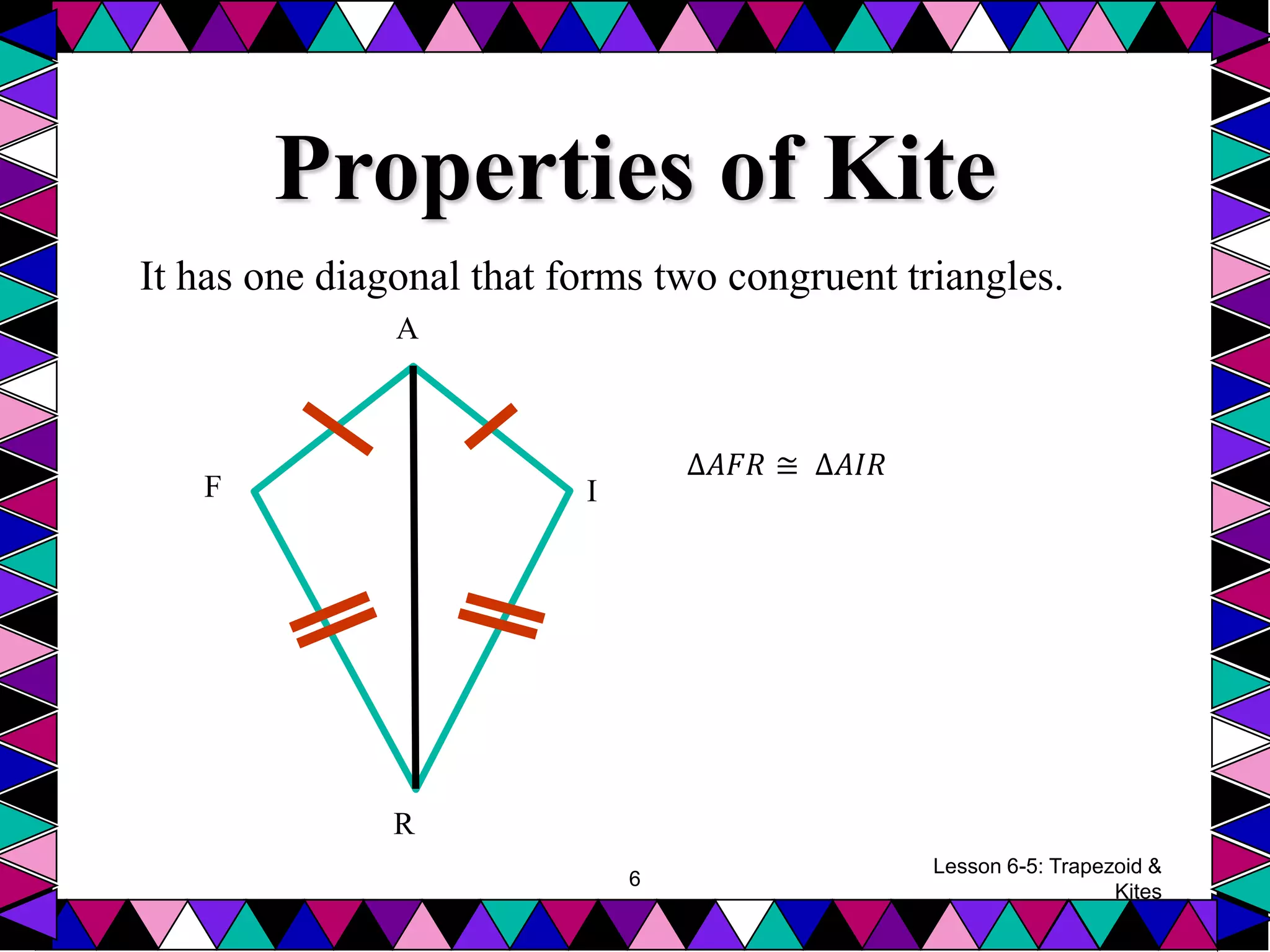 Properties of Kite

It has one diagonal that forms two congruent triangles.

A

F

I

R

$\Delta AFR \cong \Delta AIR$

6

Lesson 6-5: Trapezoid & Kites